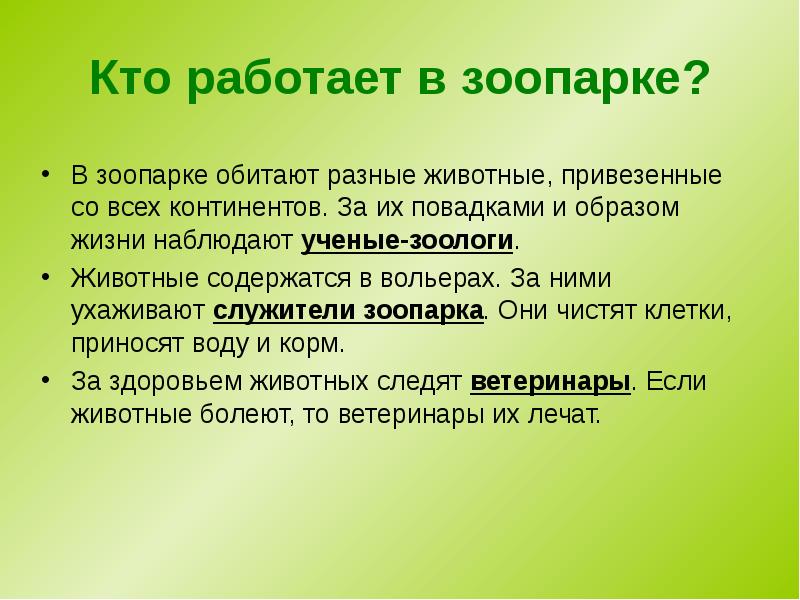 Кто работает в зоопарке?

• В зоопарке обитают разные животные, привезенные со всех континентов. За их повадками и образом жизни наблюдают ученые-зоологи.

• Животные содержатся в вольерах. За ними ухаживают служители зоопарка. Они чистят клетки, приносят воду и корм.

• За здоровьем животных следят ветеринары. Если животные болеют, то ветеринары их лечат.